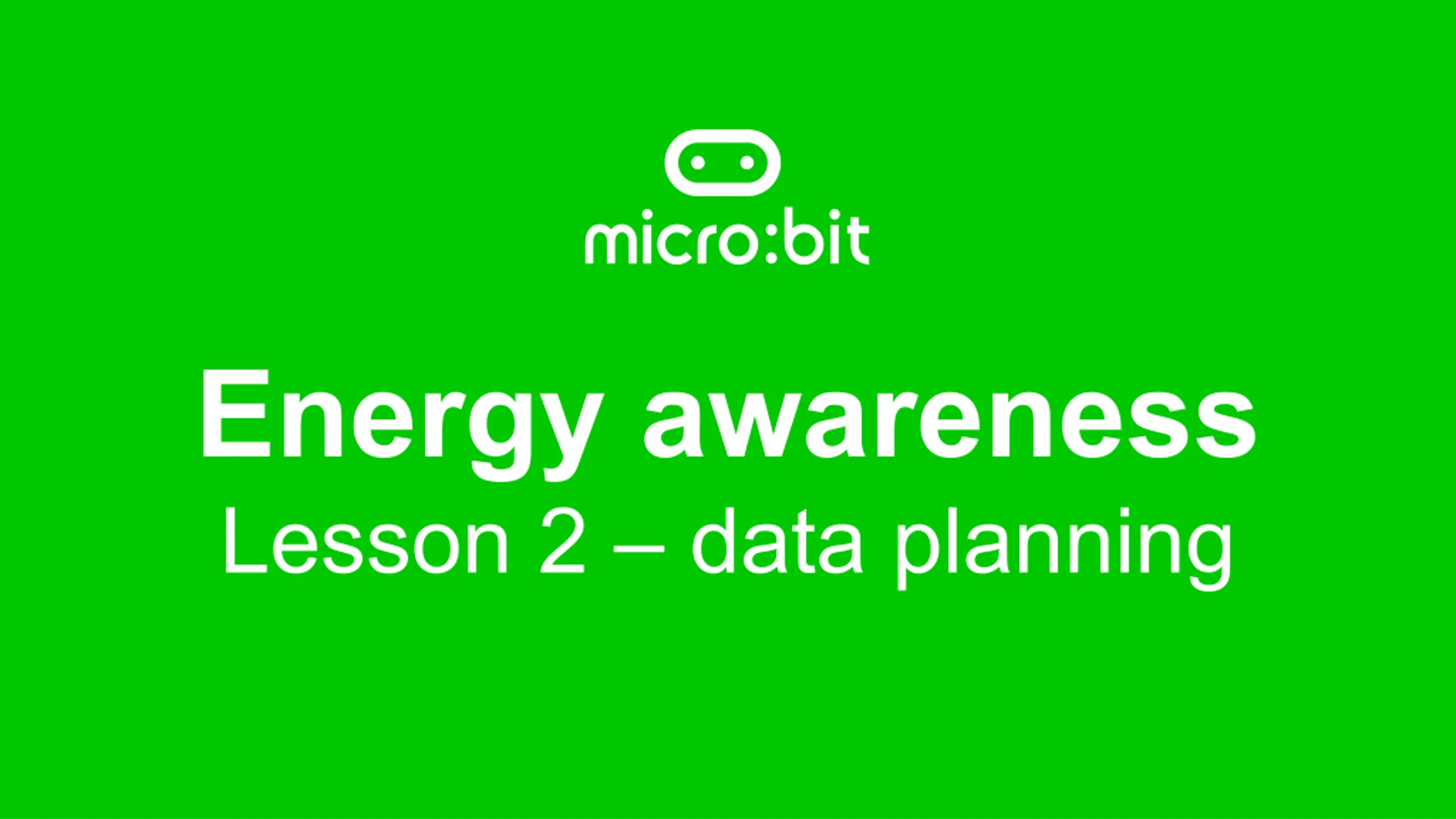 micro:bit

Energy awareness
Lesson 2 – data planning